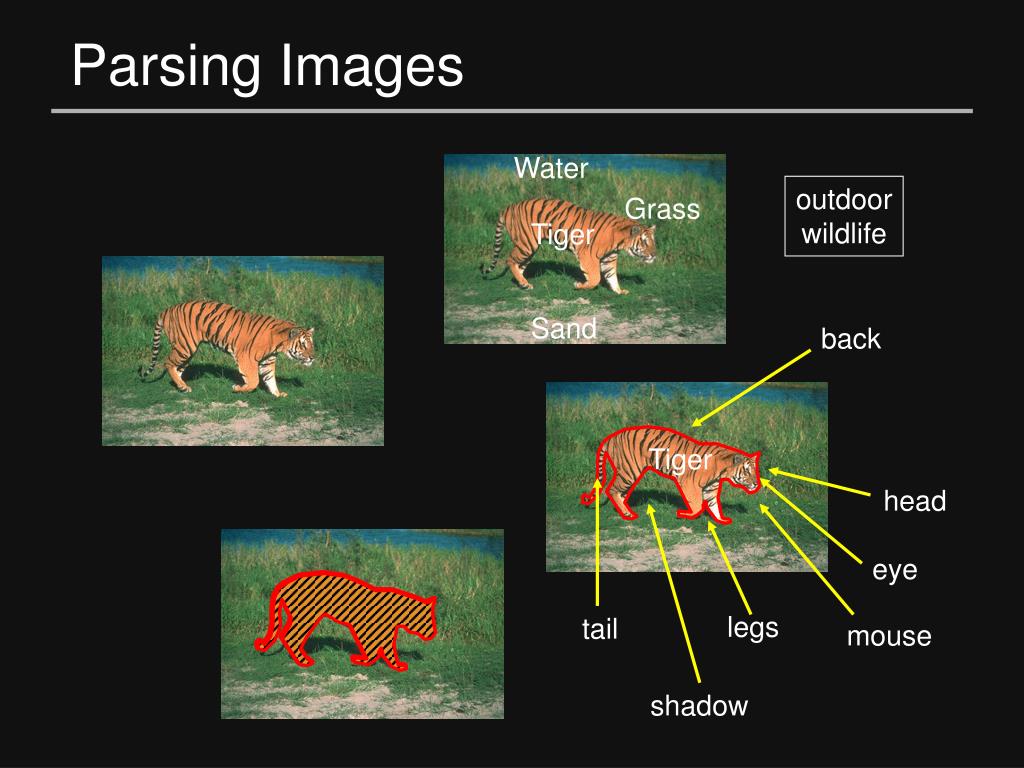 Parsing Images

Water
Grass
Tiger
Sand

outdoor wildlife

back
Tiger
head
eye
mouse
legs
tail
shadow